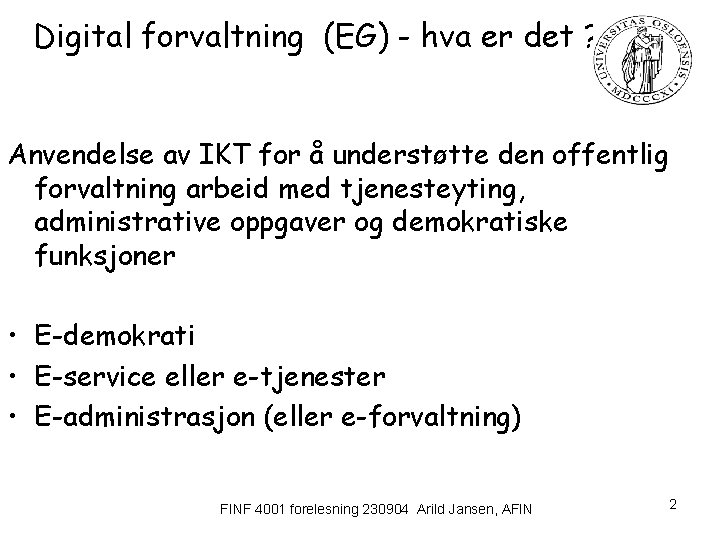 Digital forvaltning (EG) - hva er det ?

UNIVERSITAS OSLOENSIS MDCCCXI

Anvendelse av IKT for å understøtte den offentlig forvaltning arbeid med tjenesteyting, administrative oppgaver og demokratiske funksjoner

• E-demokrati
• E-service eller e-tjenester
• E-administrasjon (eller e-forvaltning)

FINF 4001 forelesning 230904 Arild Jansen, AFIN

2